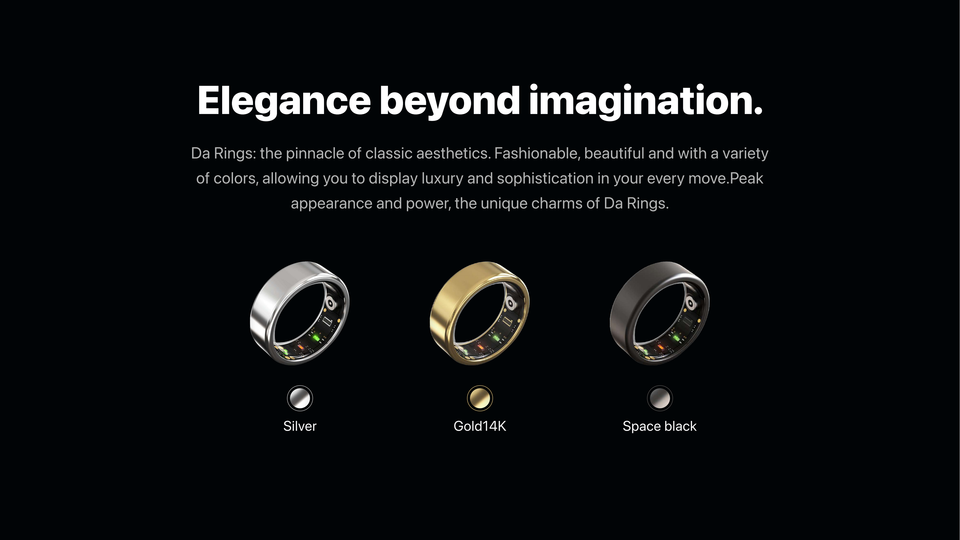 Elegance beyond imagination.

Da Rings: the pinnacle of classic aesthetics. Fashionable, beautiful and with a variety of colors, allowing you to display luxury and sophistication in your every move.Peak appearance and power, the unique charms of Da Rings.

Silver

Gold14K

Space black